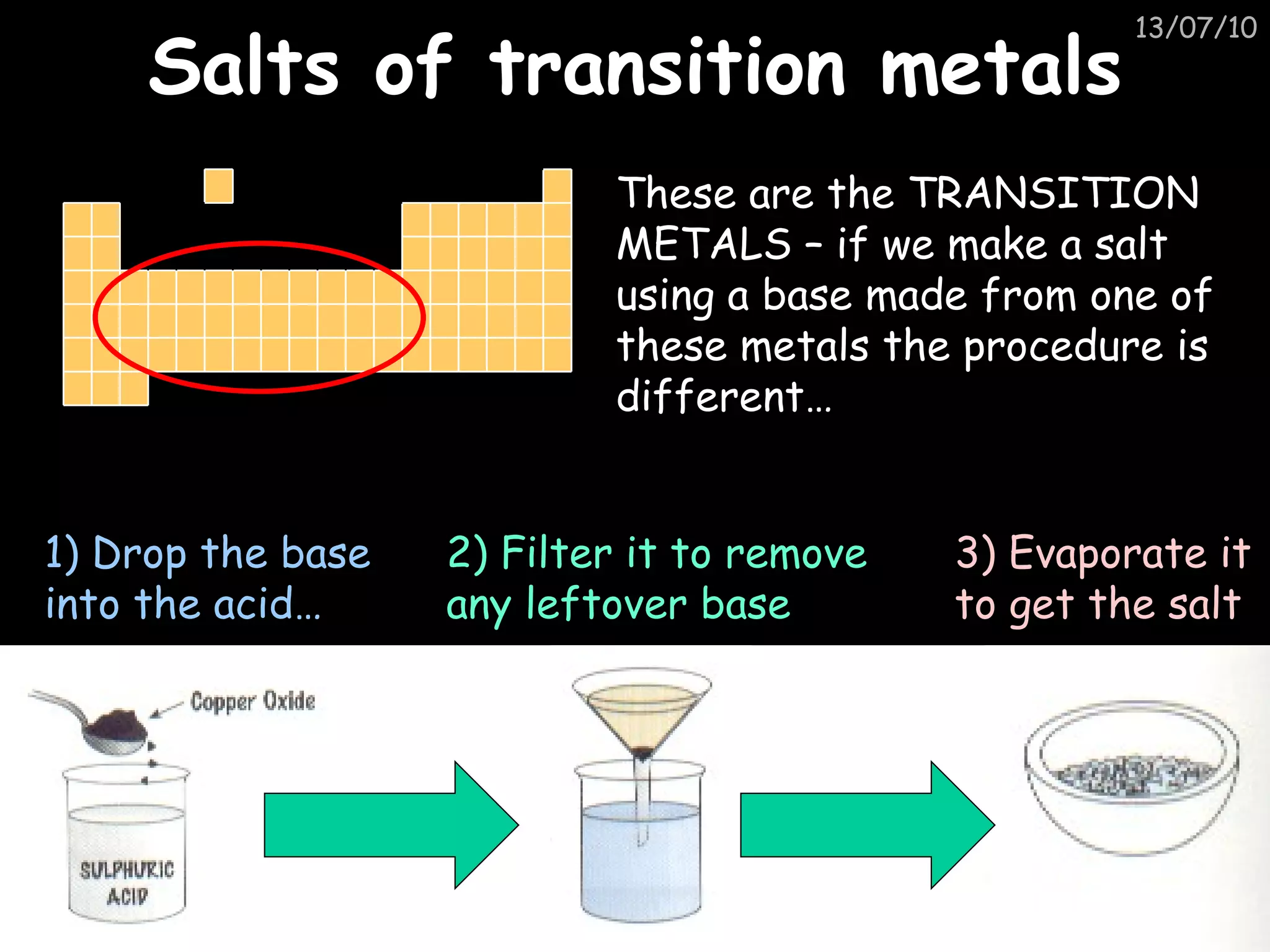 13/07/10

Salts of transition metals

These are the TRANSITION METALS – if we make a salt using a base made from one of these metals the procedure is different…

1) Drop the base into the acid…

2) Filter it to remove any leftover base

3) Evaporate it to get the salt

Copper Oxide

SULPHURIC ACID